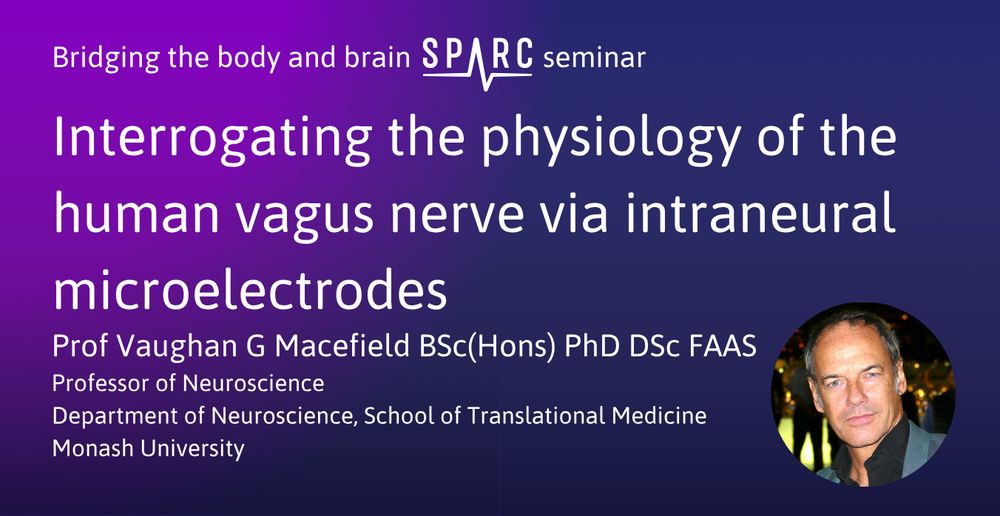 Bridging the body and brain SPARC seminar

Interrogating the physiology of the human vagus nerve via intraneural microelectrodes

Prof Vaughan G Macefield BSc(Hons) PhD DSc FAAS
Professor of Neuroscience
Department of Neuroscience, School of Translational Medicine
Monash University